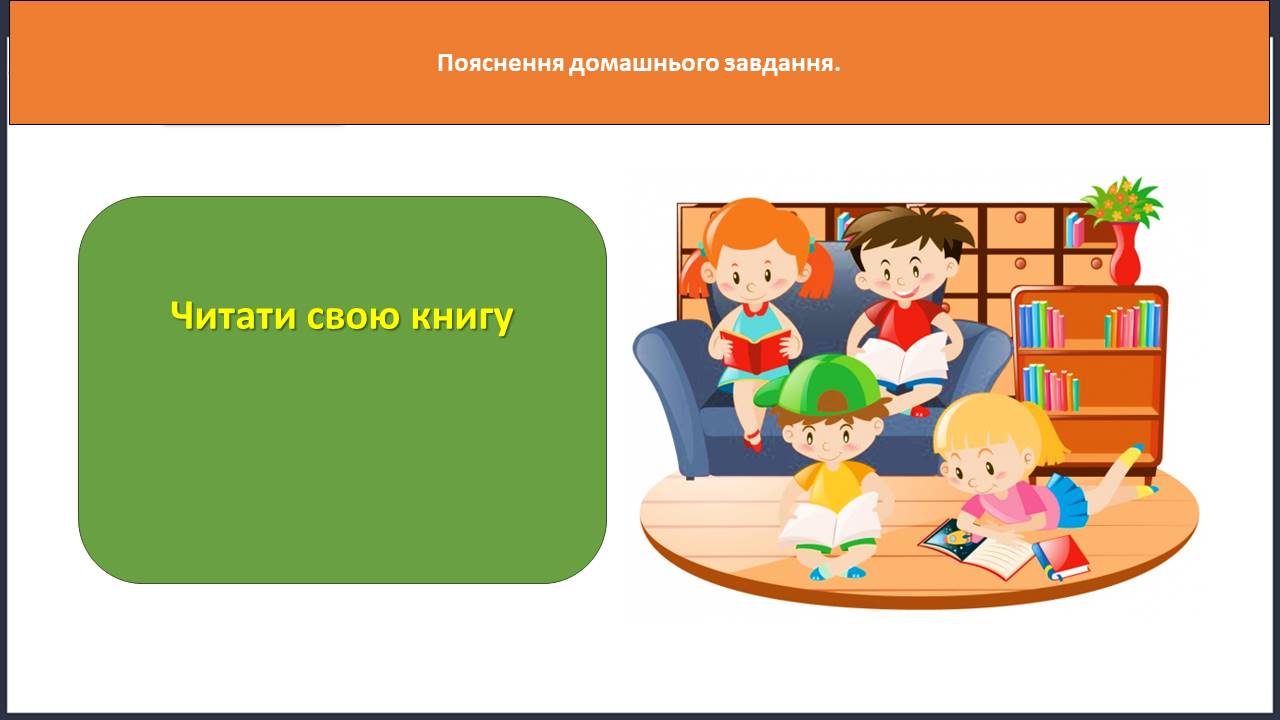 Пояснення домашнього завдання.

Читати свою книгу